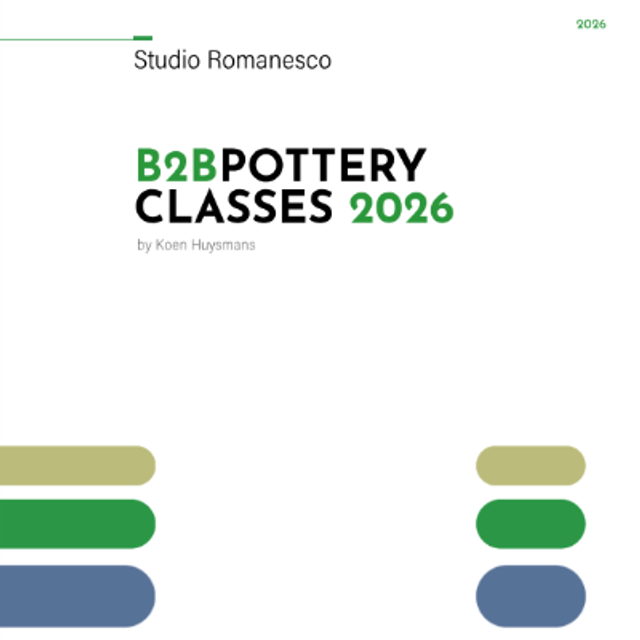 2026

Studio Romanesco

B2BPOTTERY CLASSES 2026

by Koen Huysmans